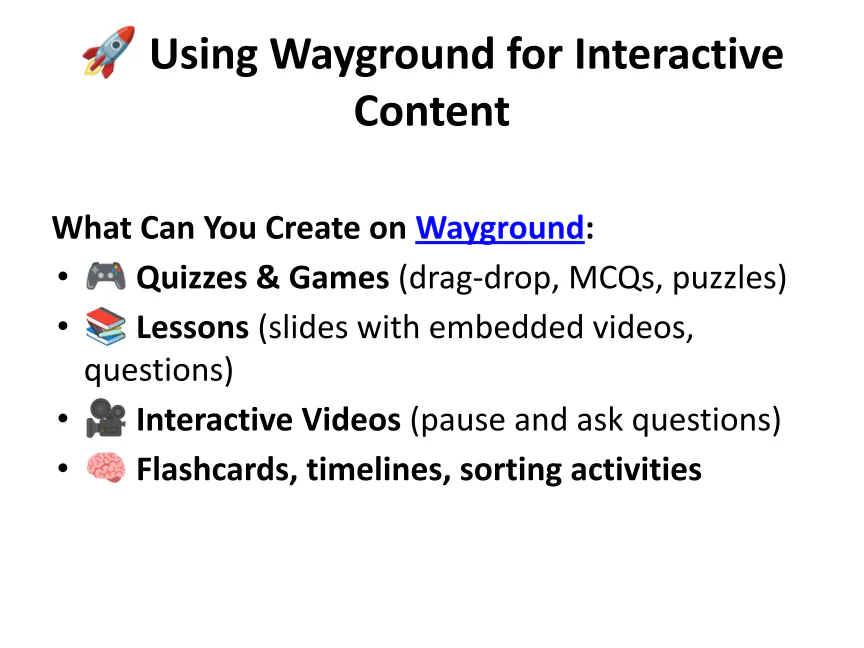 🚀 Using Wayground for Interactive Content

What Can You Create on Wayground:
• 🎮 Quizzes & Games (drag-drop, MCQs, puzzles)
• 📚 Lessons (slides with embedded videos, questions)
• 🎥 Interactive Videos (pause and ask questions)
• 🧠 Flashcards, timelines, sorting activities